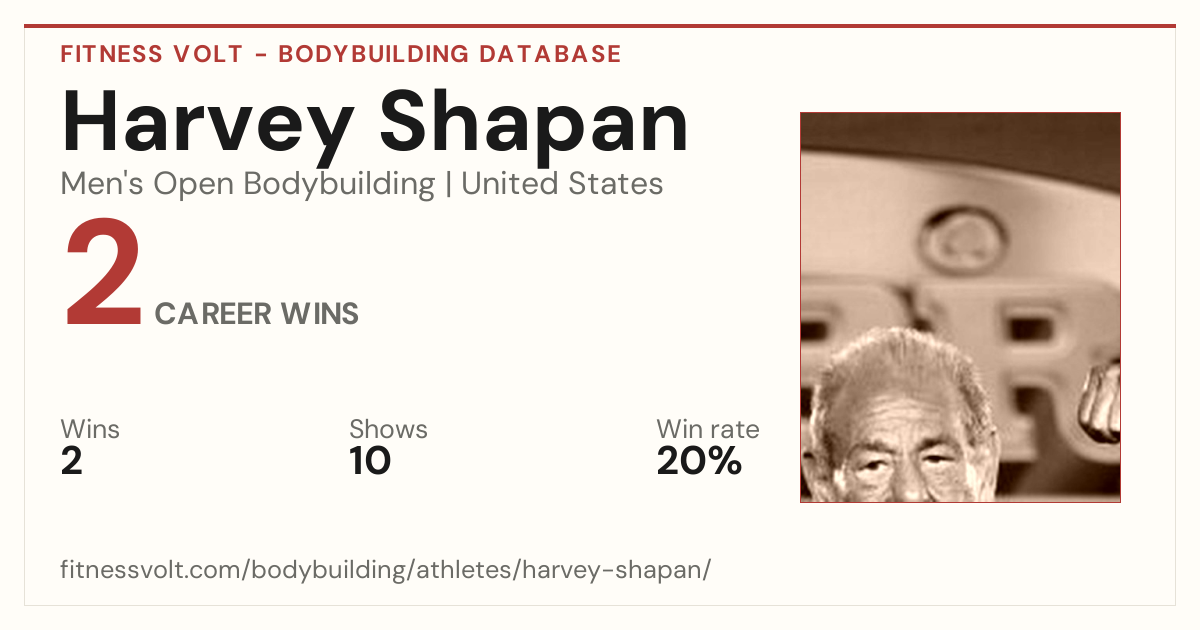 FITNESS VOLT - BODYBUILDING DATABASE

Harvey Shapan

Men's Open Bodybuilding | United States

2 CAREER WINS

Wins
2

Shows
10

Win rate
20%

fitnessvolt.com/bodybuilding/athletes/harvey-shapan/